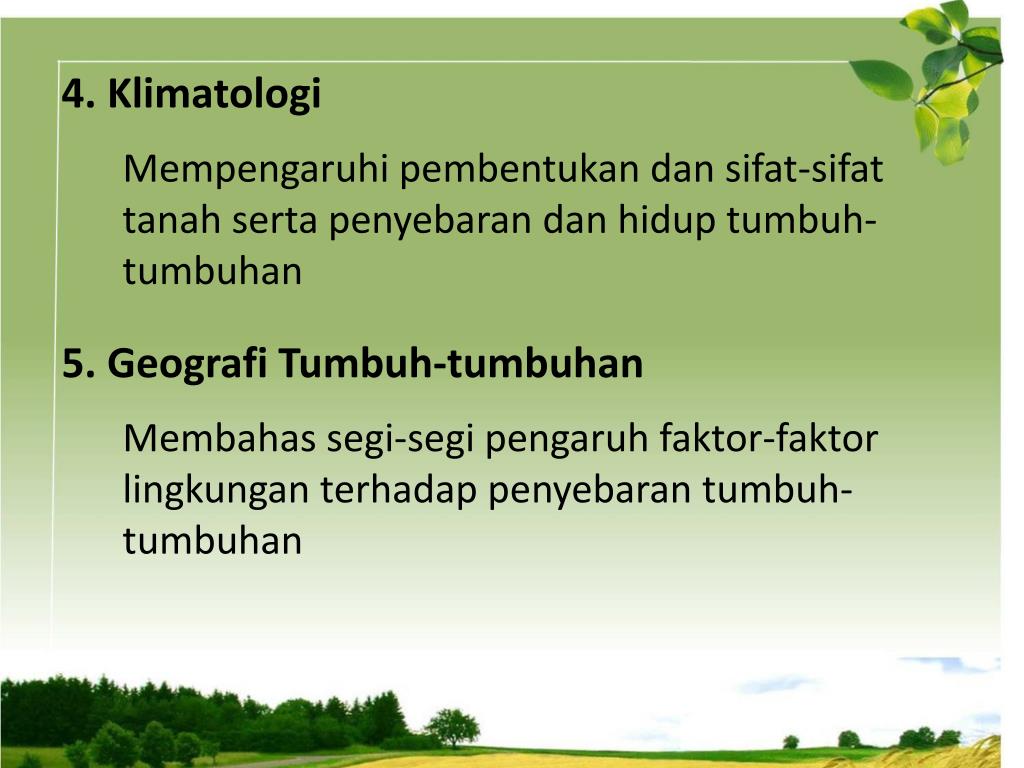 4. Klimatologi

Mempengaruhi pembentukan dan sifat-sifat tanah serta penyebaran dan hidup tumbuh-tumbuhan

5. Geografi Tumbuh-tumbuhan

Membahas segi-segi pengaruh faktor-faktor lingkungan terhadap penyebaran tumbuh-tumbuhan